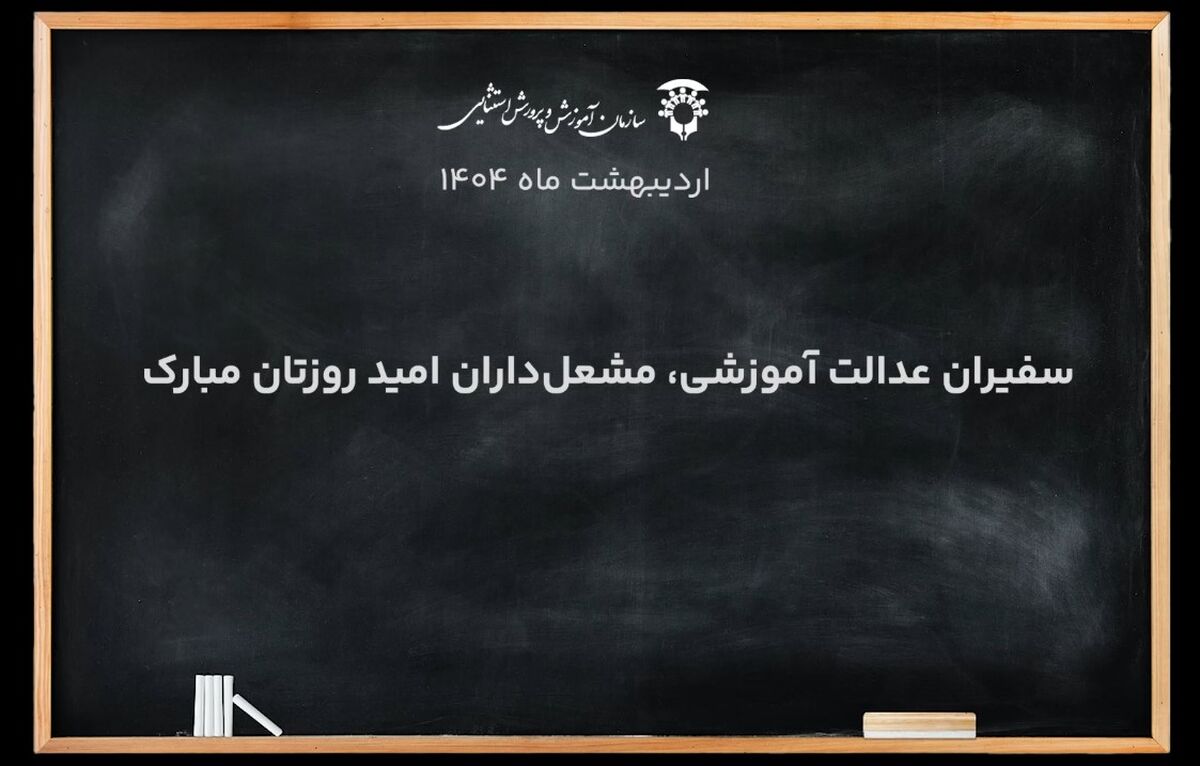 سازمان آموزش و پرورش استثنایی

اردیبهشت ماه ۱۴۰۴

سفیران عدالت آموزشی، مشعل‌داران امید روزتان مبارک